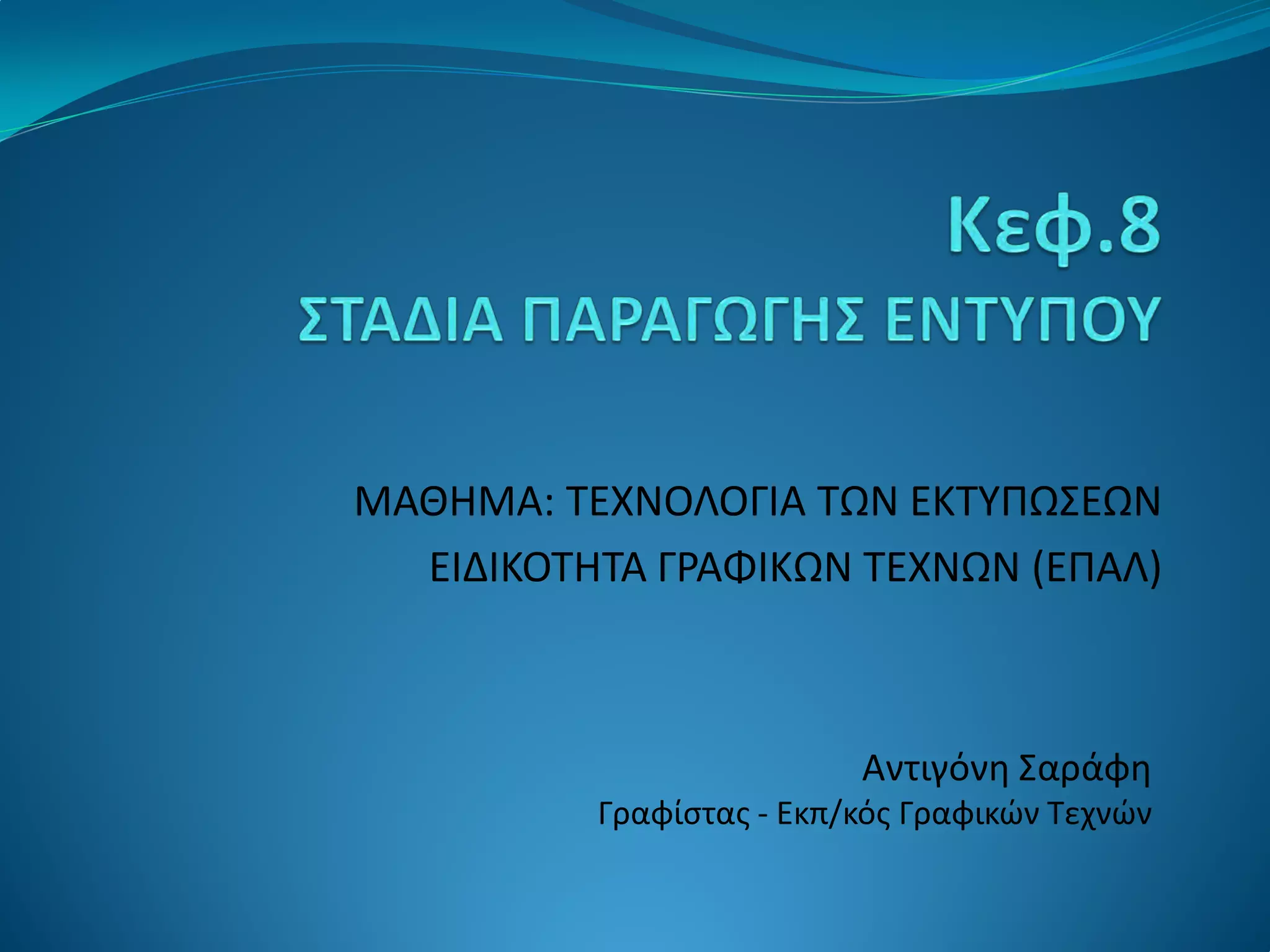 Κεφ.8
ΣΤΑΔΙΑ ΠΑΡΑΓΩΓΗΣ ΕΝΤΥΠΟΥ

ΜΑΘΗΜΑ: ΤΕΧΝΟΛΟΓΙΑ ΤΩΝ ΕΚΤΥΠΩΣΕΩΝ
ΕΙΔΙΚΟΤΗΤΑ ΓΡΑΦΙΚΩΝ ΤΕΧΝΩΝ (ΕΠΑΛ)

Αντιγόνη Σαράφη
Γραφίστας - Εκπ/κός Γραφικών Τεχνών